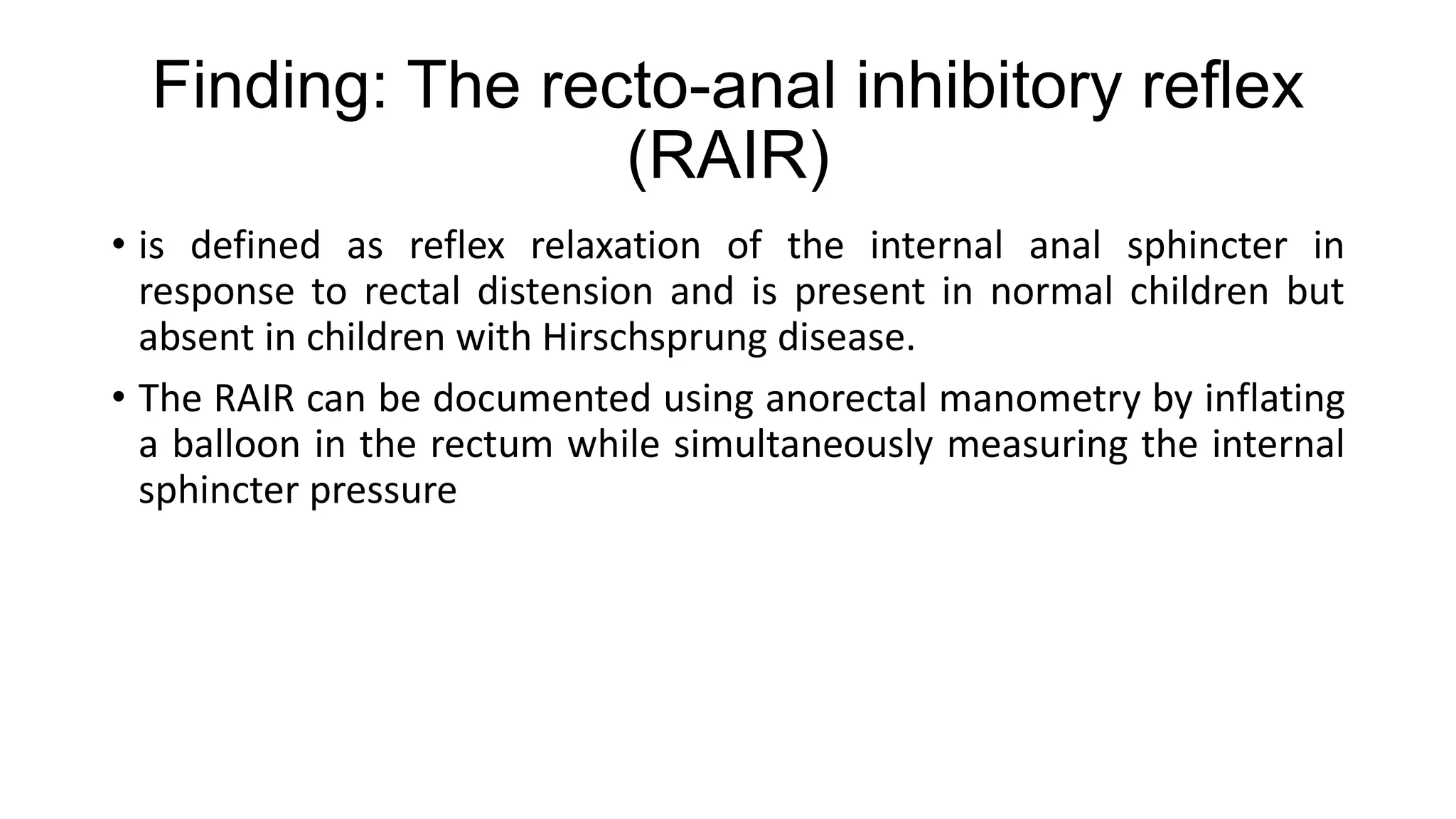 Finding: The recto-anal inhibitory reflex (RAIR)

• is defined as reflex relaxation of the internal anal sphincter in response to rectal distension and is present in normal children but absent in children with Hirschsprung disease.

• The RAIR can be documented using anorectal manometry by inflating a balloon in the rectum while simultaneously measuring the internal sphincter pressure